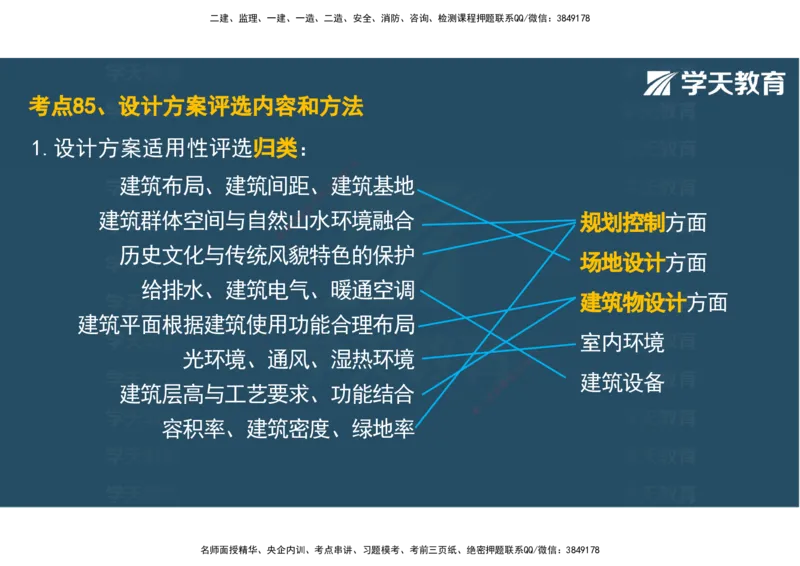 二建、监理、一建、一造、二造、安全、消防、咨询、检测课程押题联系QQ/微信：3849178

学天教育

考点85、设计方案评选内容和方法

1. 设计方案适用性评选归类：

建筑布局、建筑间距、建筑基地
建筑群体空间与自然山水环境融合
历史文化与传统风貌特色的保护
给排水、建筑电气、暖通空调
建筑平面根据建筑使用功能合理布局
光环境、通风、湿热环境
建筑层高与工艺要求、功能结合
容积率、建筑密度、绿地率

规划控制方面
场地设计方面
建筑物设计方面
室内环境
建筑设备

名师面授精华、央企内训、考点串讲、习题模考、考前三页纸、绝密押题联系QQ/微信：3849178